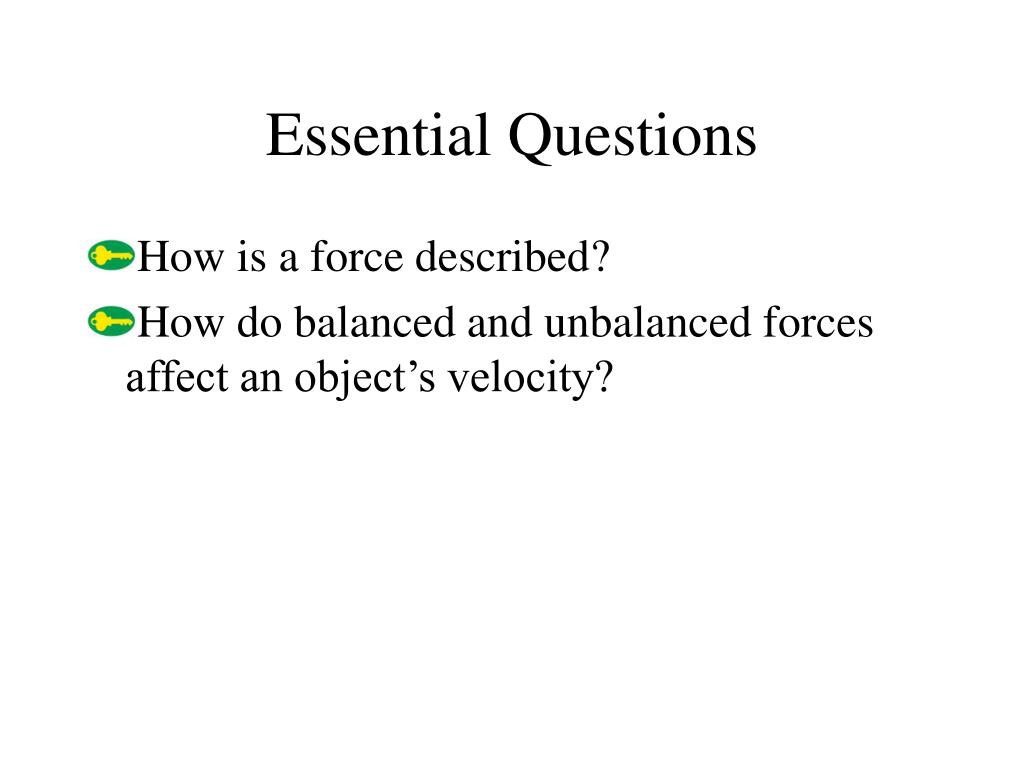 Essential Questions

How is a force described?

How do balanced and unbalanced forces affect an object’s velocity?